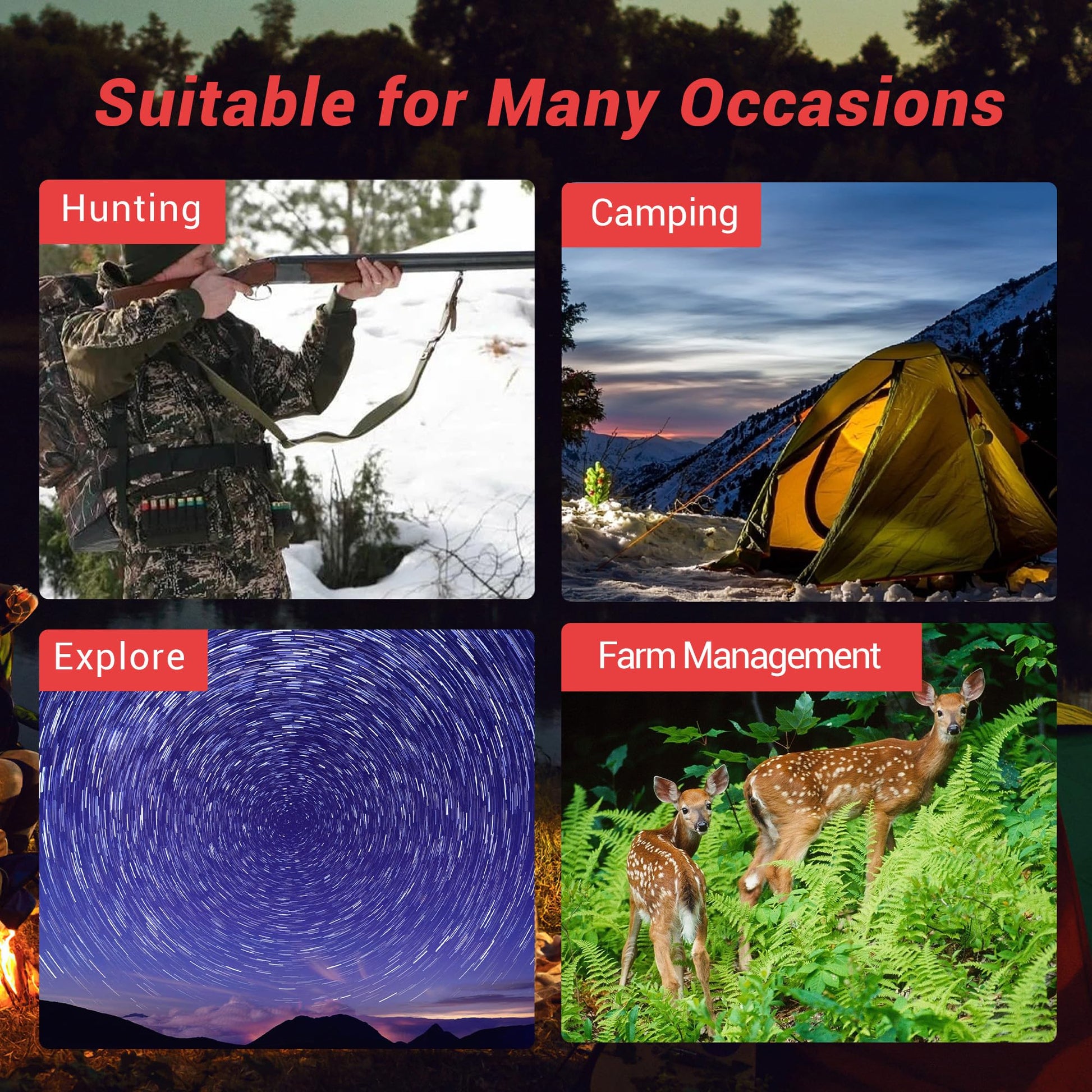 Suitable for Many Occasions

Hunting

Camping

Explore

Farm Management